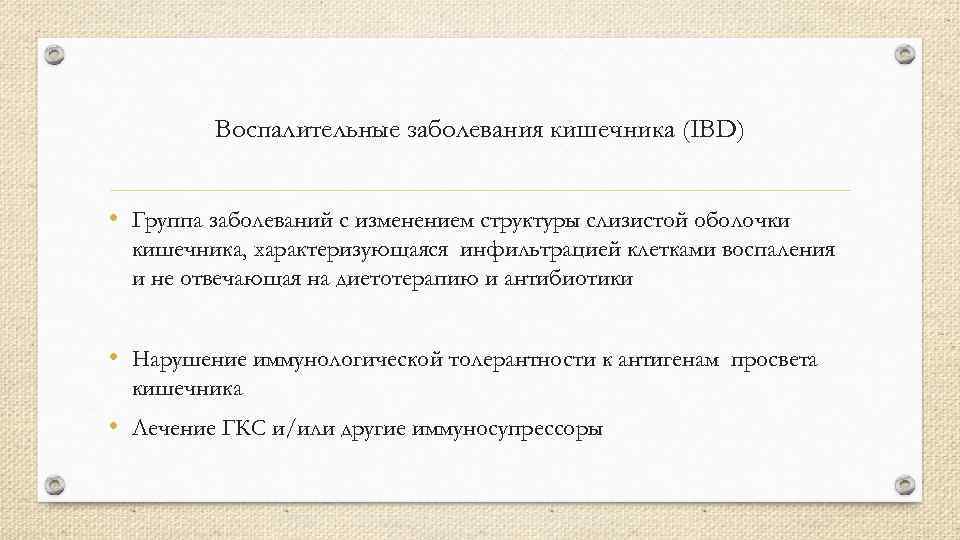 Воспалительные заболевания кишечника (IBD)

• Группа заболеваний с изменением структуры слизистой оболочки кишечника, характеризующаяся инфильтрацией клетками воспаления и не отвечающая на диетотерапию и антибиотики

• Нарушение иммунологической толерантности к антигенам просвета кишечника

• Лечение ГКС и/или другие иммуносупрессоры